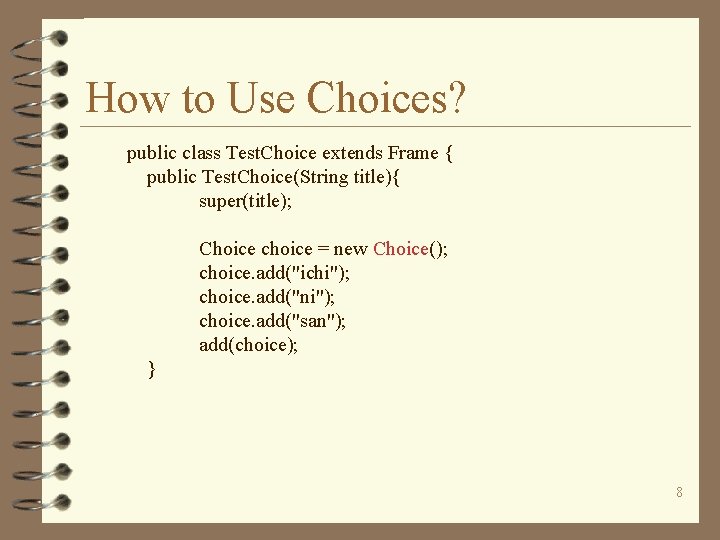 How to Use Choices?

public class TestChoice extends Frame {
public TestChoice(String title){
super(title);

Choice choice = new Choice();
choice.add("ichi");
choice.add("ni");
choice.add("san");
add(choice);
}

8